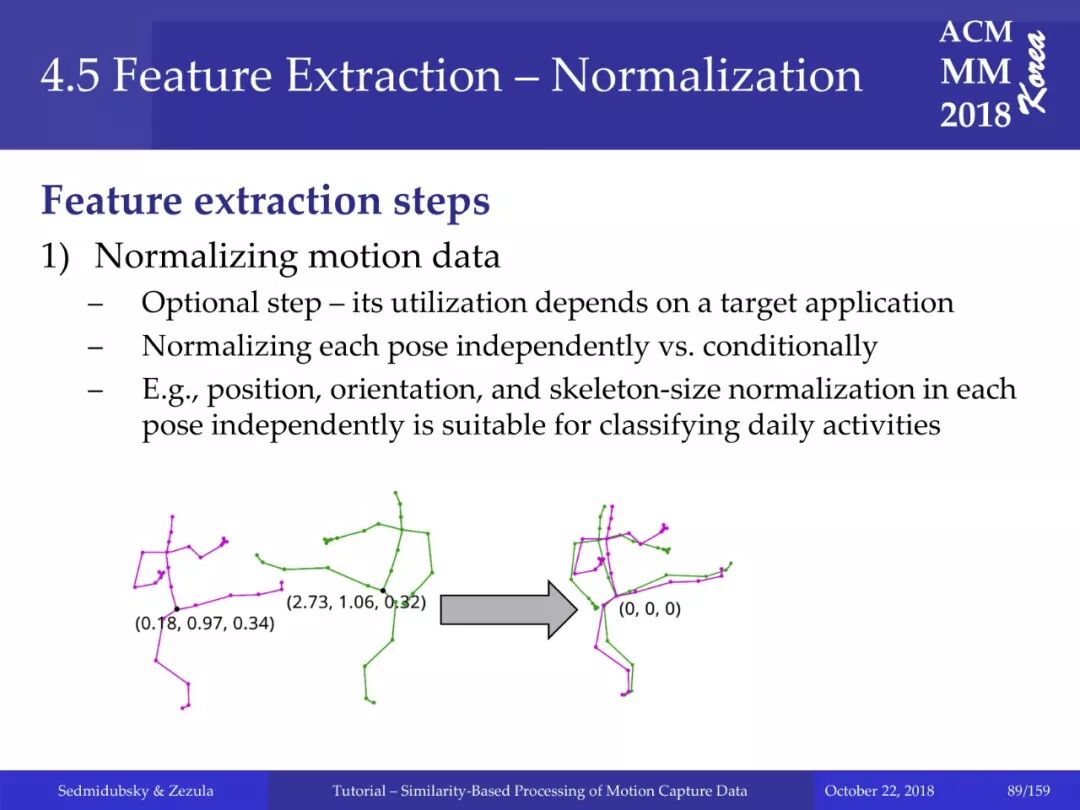 4.5 Feature Extraction – Normalization

ACM MM 2018 Korea

Feature extraction steps

1) Normalizing motion data

– Optional step – its utilization depends on a target application

– Normalizing each pose independently vs. conditionally

– E.g., position, orientation, and skeleton-size normalization in each pose independently is suitable for classifying daily activities

(0.18, 0.97, 0.34)

(2.73, 1.06, 0.32)

(0, 0, 0)

Sedmidubsky & Zezula

Tutorial – Similarity-Based Processing of Motion Capture Data

October 22, 2018

89/159